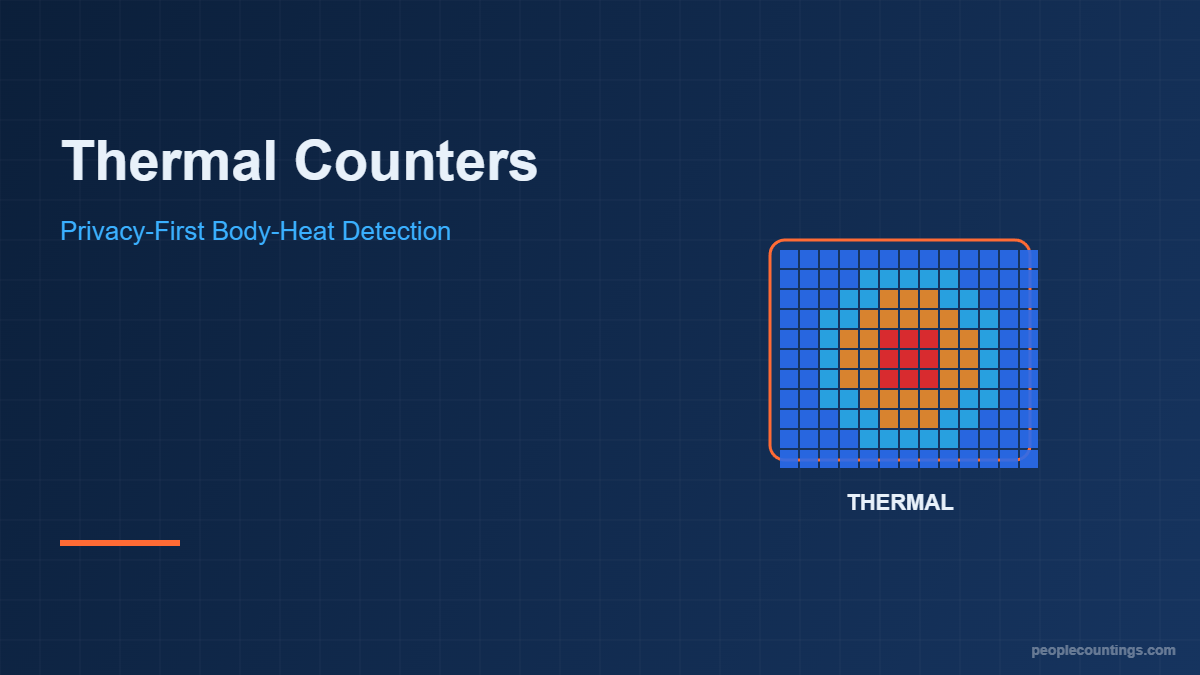 Thermal Counters

Privacy-First Body-Heat Detection

THERMAL

peoplecountings.com